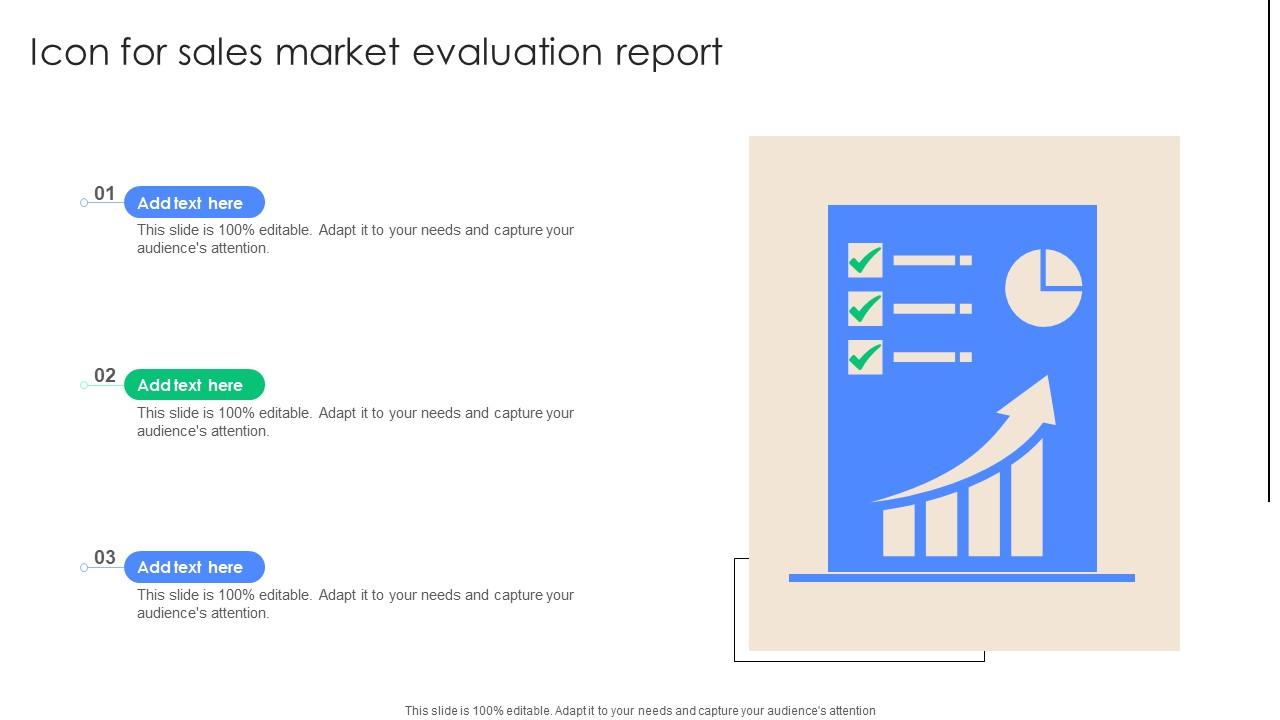 Icon for sales market evaluation report

01
Add text here
This slide is 100% editable. Adapt it to your needs and capture your audience's attention.

02
Add text here
This slide is 100% editable. Adapt it to your needs and capture your audience's attention.

03
Add text here
This slide is 100% editable. Adapt it to your needs and capture your audience's attention.

This slide is 100% editable. Adapt it to your needs and capture your audience's attention